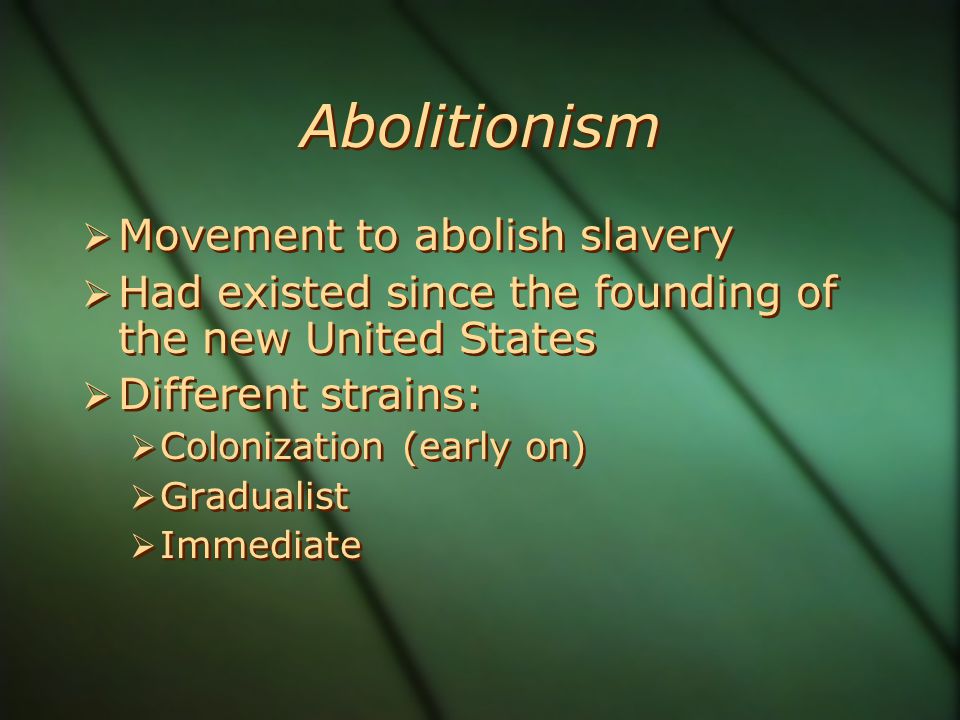 Abolitionism

➢ Movement to abolish slavery
➢ Had existed since the founding of the new United States
➢ Different strains:
➢ Colonization (early on)
➢ Gradualist
➢ Immediate